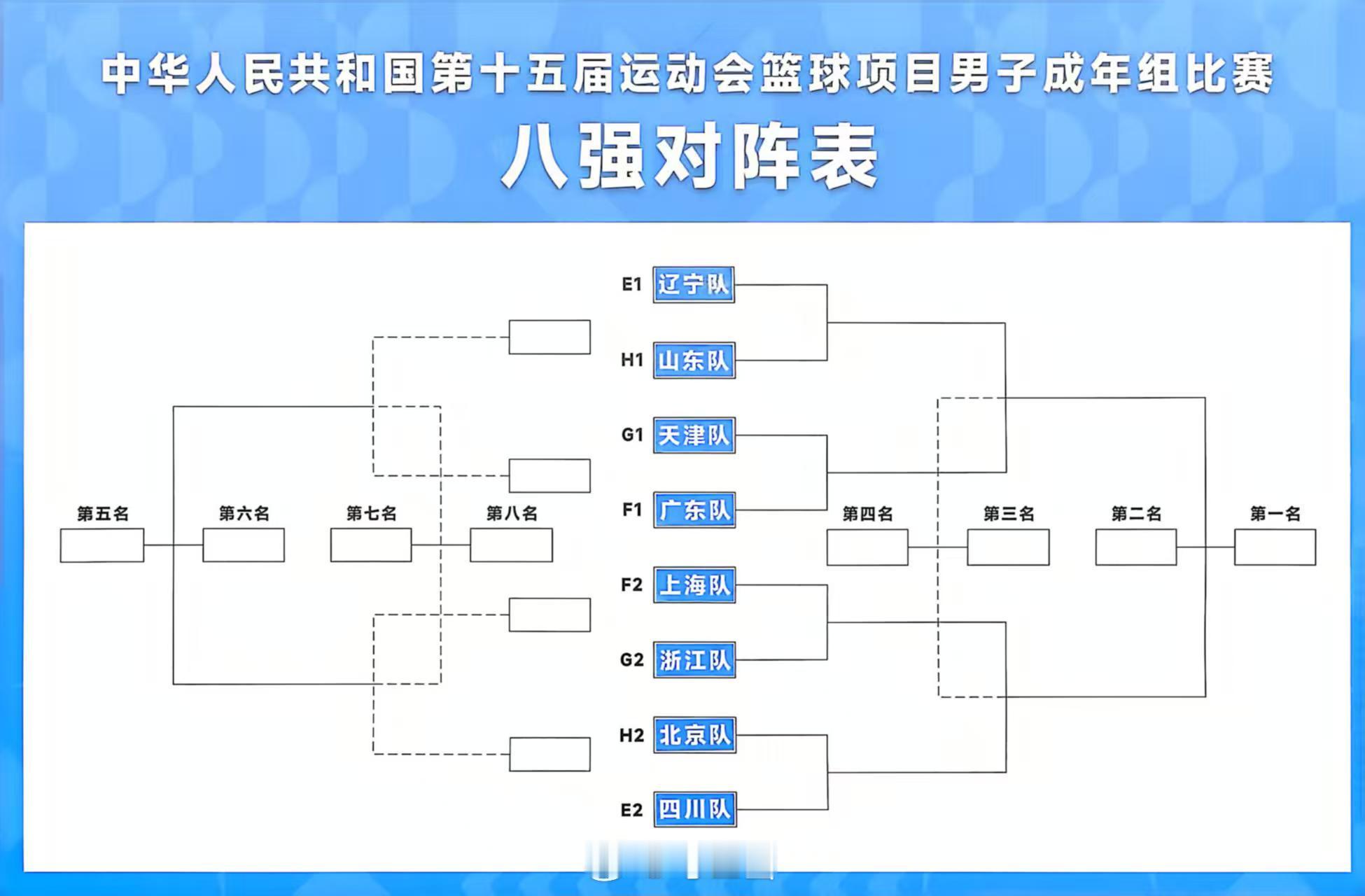 中华人民共和国第十五届运动会篮球项目男子成年组比赛

八强对阵表

E1 辽宁队

H1 山东队

G1 天津队

F1 广东队

F2 上海队

G2 浙江队

H2 北京队

E2 四川队

第五名

第六名

第七名

第八名

第四名

第三名

第二名

第一名